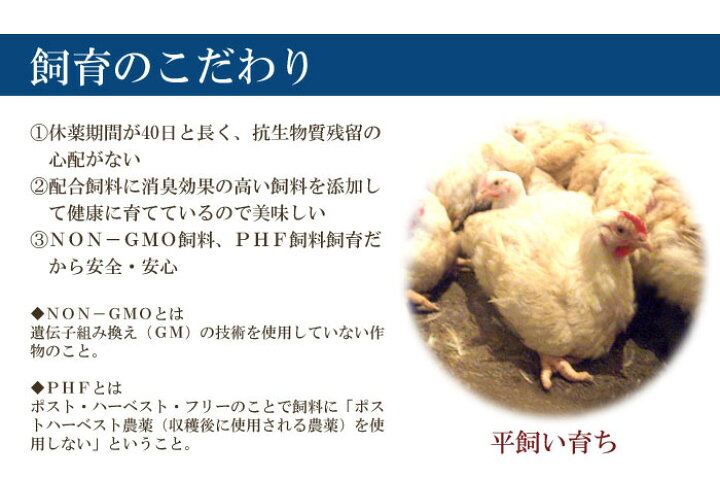 飼育のこだわり

①休薬期間が40日と長く、抗生物質残留の心配がない
②配合飼料に消臭効果の高い飼料を添加して健康に育てているので美味しい
③NON－GMO飼料、PHF飼料飼育だから安全・安心

◆NON－GMOとは
遺伝子組み換え（GM）の技術を使用していない作物のこと。

◆PHFとは
ポスト・ハーベスト・フリーのことで飼料に「ポストハーベスト農薬（収穫後に使用される農薬）を使用しない」ということ。

平飼い育ち